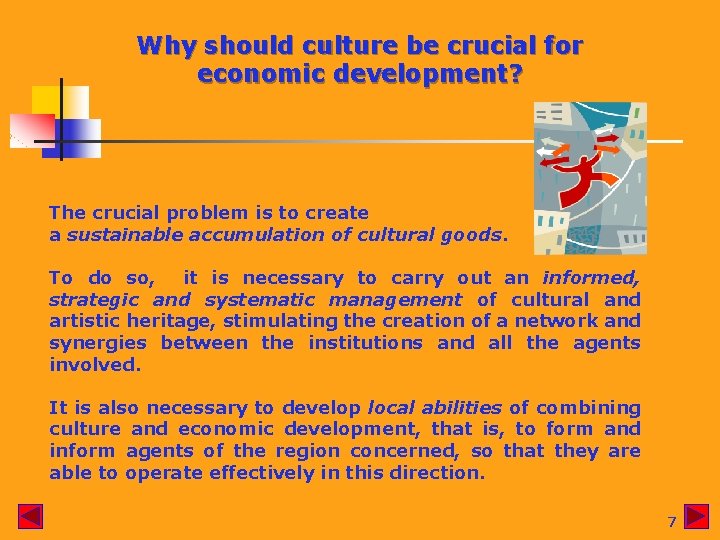 Why should culture be crucial for economic development?

The crucial problem is to create a sustainable accumulation of cultural goods.

To do so, it is necessary to carry out an informed, strategic and systematic management of cultural and artistic heritage, stimulating the creation of a network and synergies between the institutions and all the agents involved.

It is also necessary to develop local abilities of combining culture and economic development, that is, to form and inform agents of the region concerned, so that they are able to operate effectively in this direction.

7